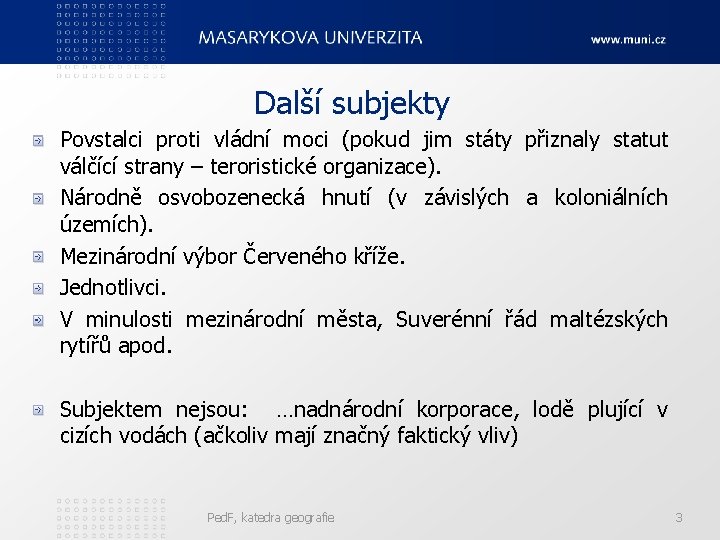 MASARYKOVA UNIVERZITA

www.muni.cz

Další subjekty

Povstalci proti vládní moci (pokud jim státy přiznaly statut válčící strany – teroristické organizace).

Národně osvobozenecká hnutí (v závislých a koloniálních územích).

Mezinárodní výbor Červeného kříže.

Jednotlivci.

V minulosti mezinárodní města, Suverénní řád maltézských rytířů apod.

Subjektem nejsou: …nadnárodní korporace, lodě plující v cizích vodách (ačkoliv mají značný faktický vliv)

PedF, katedra geografie

3